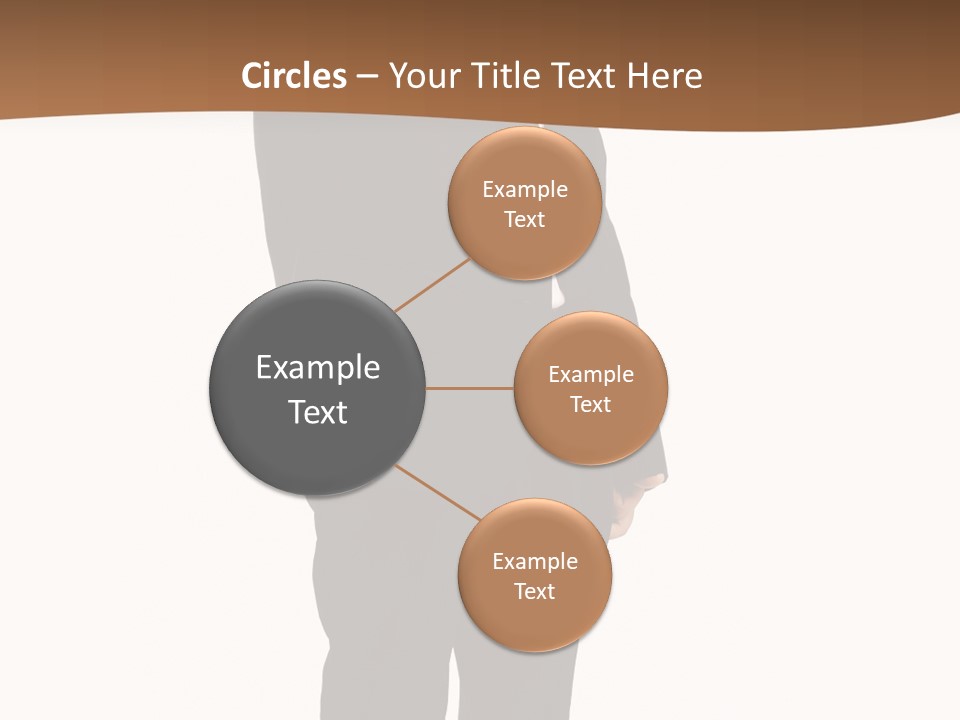 Circles – Your Title Text Here

Example Text

Example Text

Example Text

Example Text